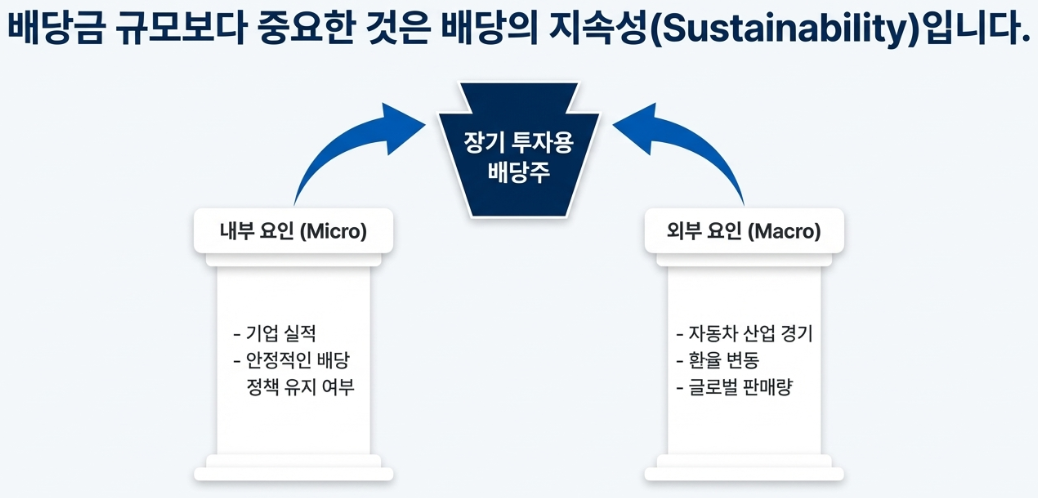 배당금 규모보다 중요한 것은 배당의 지속성(Sustainability)입니다.

장기 투자용 배당주

내부 요인 (Micro)

- 기업 실적
- 안정적인 배당 정책 유지 여부

외부 요인 (Macro)

- 자동차 산업 경기
- 환율 변동
- 글로벌 판매량